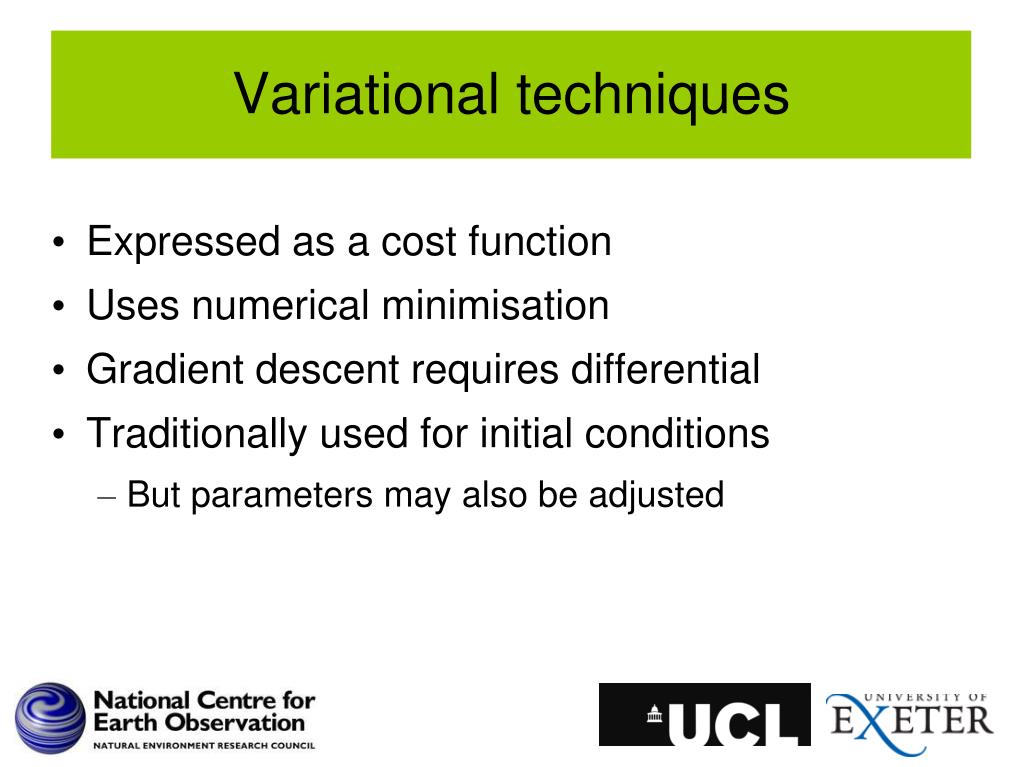 Variational techniques

• Expressed as a cost function
• Uses numerical minimisation
• Gradient descent requires differential
• Traditionally used for initial conditions
– But parameters may also be adjusted

National Centre for Earth Observation
NATURAL ENVIRONMENT RESEARCH COUNCIL

UCL

UNIVERSITY OF EXETER